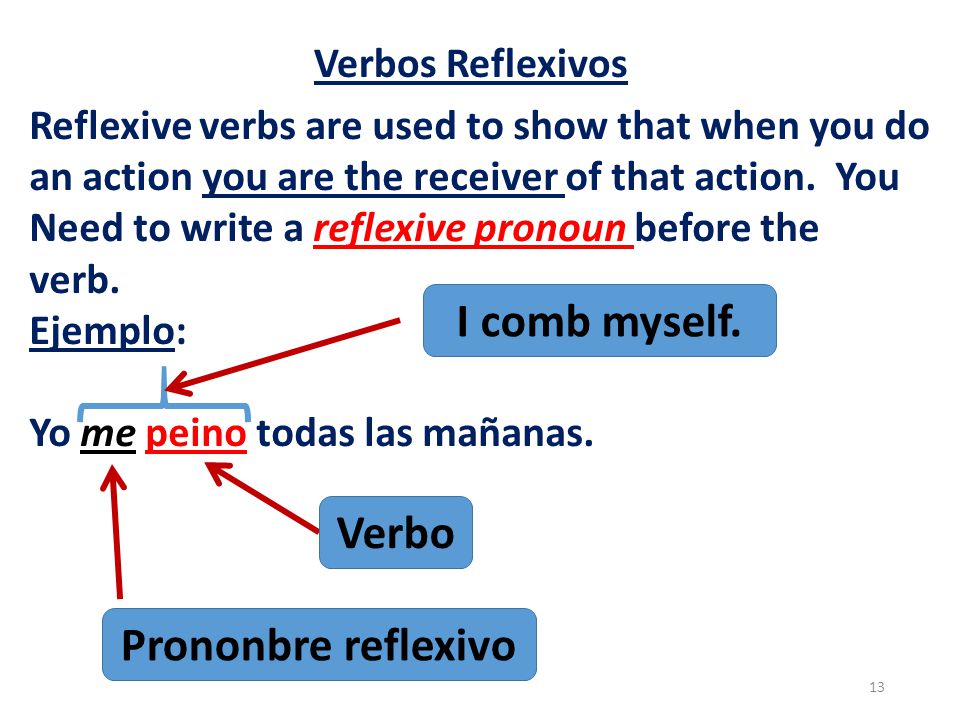 Verbos Reflexivos

Reflexive verbs are used to show that when you do an action you are the receiver of that action. You Need to write a reflexive pronoun before the verb.

Ejemplo:

I comb myself.

Yo me peino todas las mañanas.

Verbo

Prononbre reflexivo

13